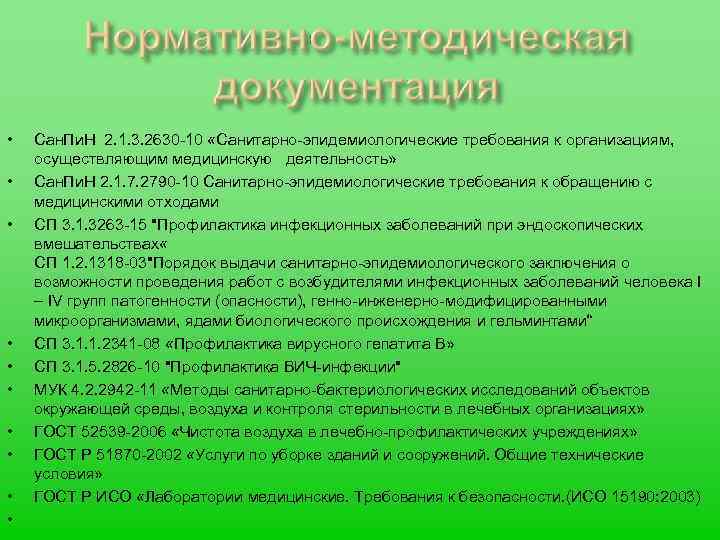 Нормативно-методическая документация

• СанПиН 2.1.3.2630-10 «Санитарно-эпидемиологические требования к организациям, осуществляющим медицинскую деятельность»
• СанПиН 2.1.7.2790-10 Санитарно-эпидемиологические требования к обращению с медицинскими отходами
• СП 3.1.3263-15 "Профилактика инфекционных заболеваний при эндоскопических вмешательствах«
СП 1.2.1318-03"Порядок выдачи санитарно-эпидемиологического заключения о возможности проведения работ с возбудителями инфекционных заболеваний человека I – IV групп патогенности (опасности), генно-инженерно-модифицированными микроорганизмами, ядами биологического происхождения и гельминтами"
• СП 3.1.1.2341-08 «Профилактика вирусного гепатита В»
• СП 3.1.5.2826-10 "Профилактика ВИЧ-инфекции"
• МУК 4.2.2942-11 «Методы санитарно-бактериологических исследований объектов окружающей среды, воздуха и контроля стерильности в лечебных организациях»
• ГОСТ 52539-2006 «Чистота воздуха в лечебно-профилактических учреждениях»
• ГОСТ Р 51870-2002 «Услуги по уборке зданий и сооружений. Общие технические условия»
• ГОСТ Р ИСО «Лаборатории медицинские. Требования к безопасности.(ИСО 15190:2003)
•